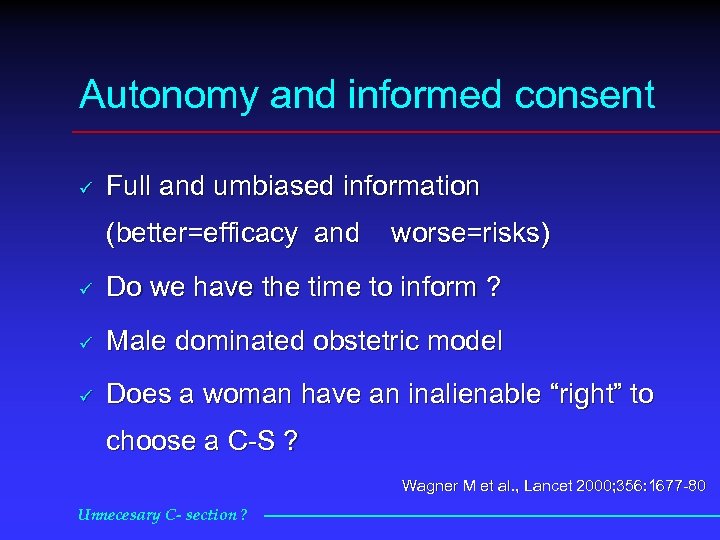 Autonomy and informed consent

✓ Full and umbiased information (better=efficacy and worse=risks)

✓ Do we have the time to inform ?

✓ Male dominated obstetric model

✓ Does a woman have an inalienable “right” to choose a C-S ?

Wagner M et al., Lancet 2000;356:1677-80

Unnecesary C- section ?